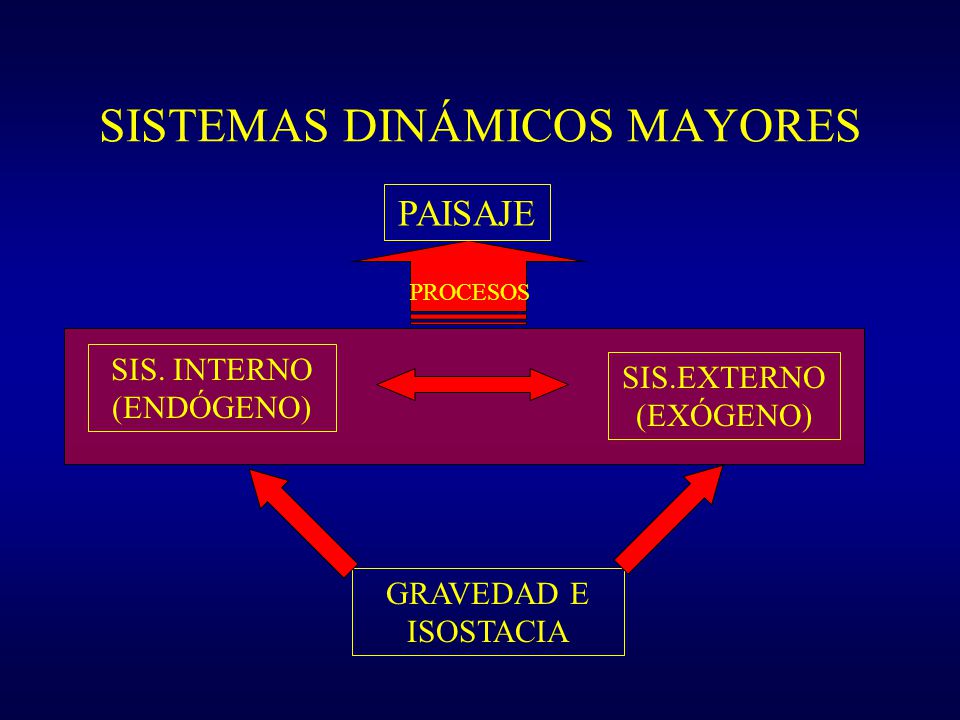 SISTEMAS DINÁMICOS MAYORES

PAISAJE

PROCESOS

SIS. INTERNO (ENDÓGENO)

SIS.EXTERNO (EXÓGENO)

GRAVEDAD E ISOSTACIA